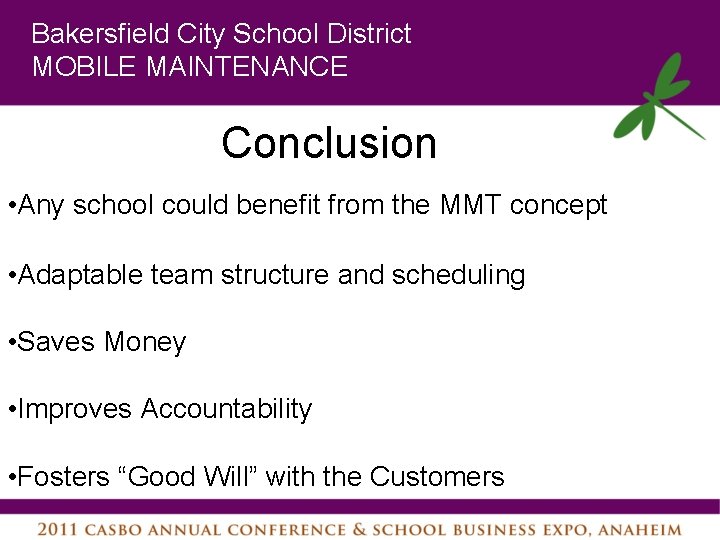 Bakersfield City School District
MOBILE MAINTENANCE

Conclusion

•Any school could benefit from the MMT concept

•Adaptable team structure and scheduling

•Saves Money

•Improves Accountability

•Fosters “Good Will” with the Customers

2011 CASBO ANNUAL CONFERENCE & SCHOOL BUSINESS EXPO, ANAHEIM